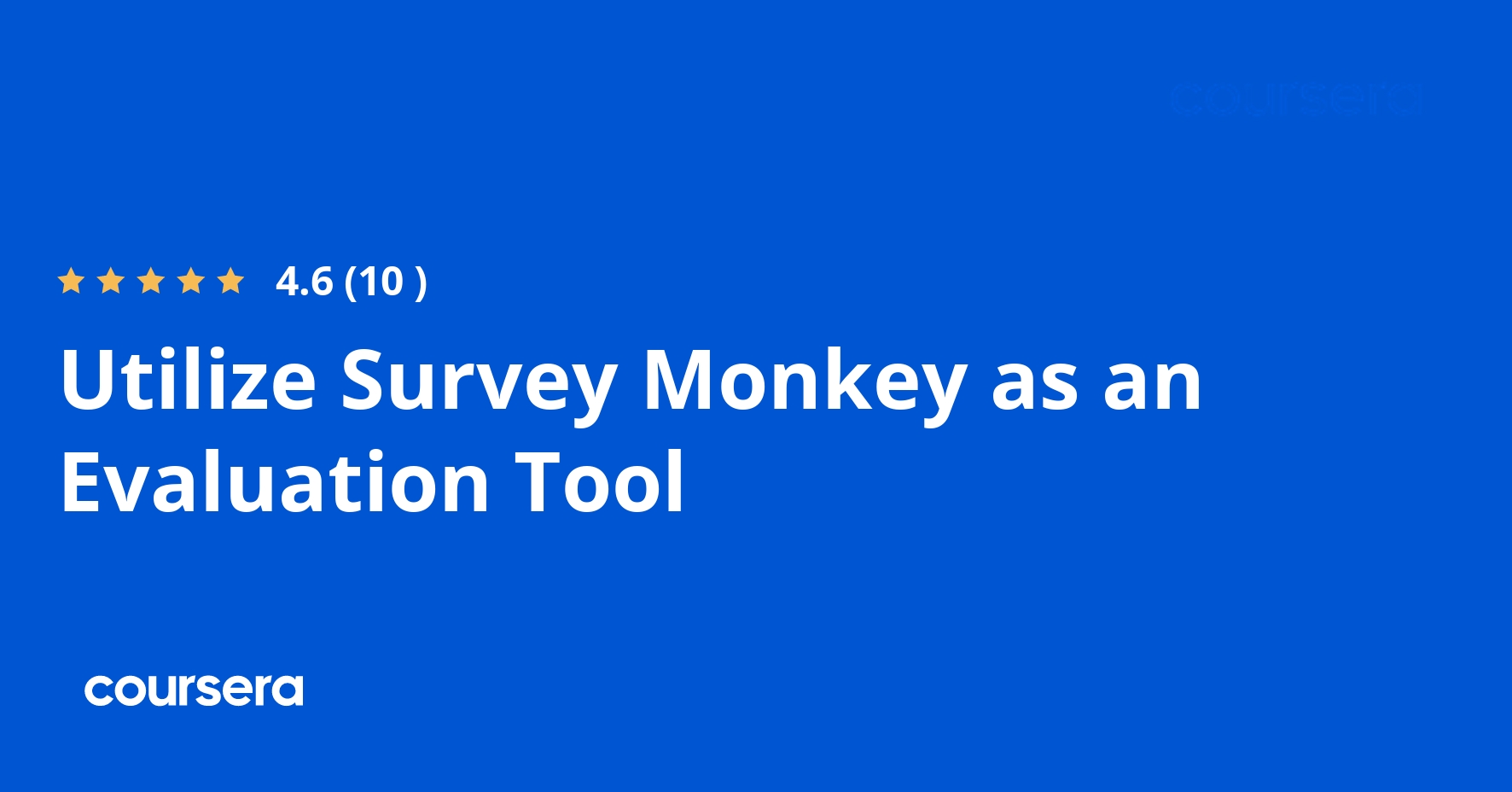 coursera

4.6 (10 )

Utilize Survey Monkey as an Evaluation Tool

coursera